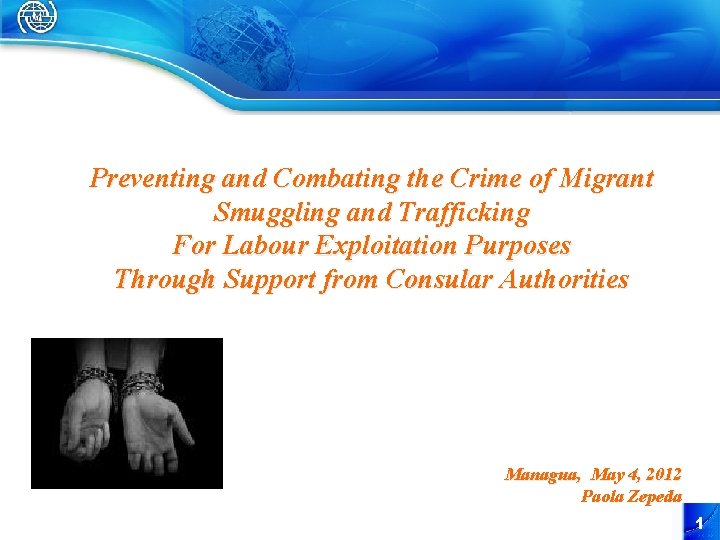 Preventing and Combating the Crime of Migrant Smuggling and Trafficking
For Labour Exploitation Purposes
Through Support from Consular Authorities

Managua, May 4, 2012
Paola Zepeda

1